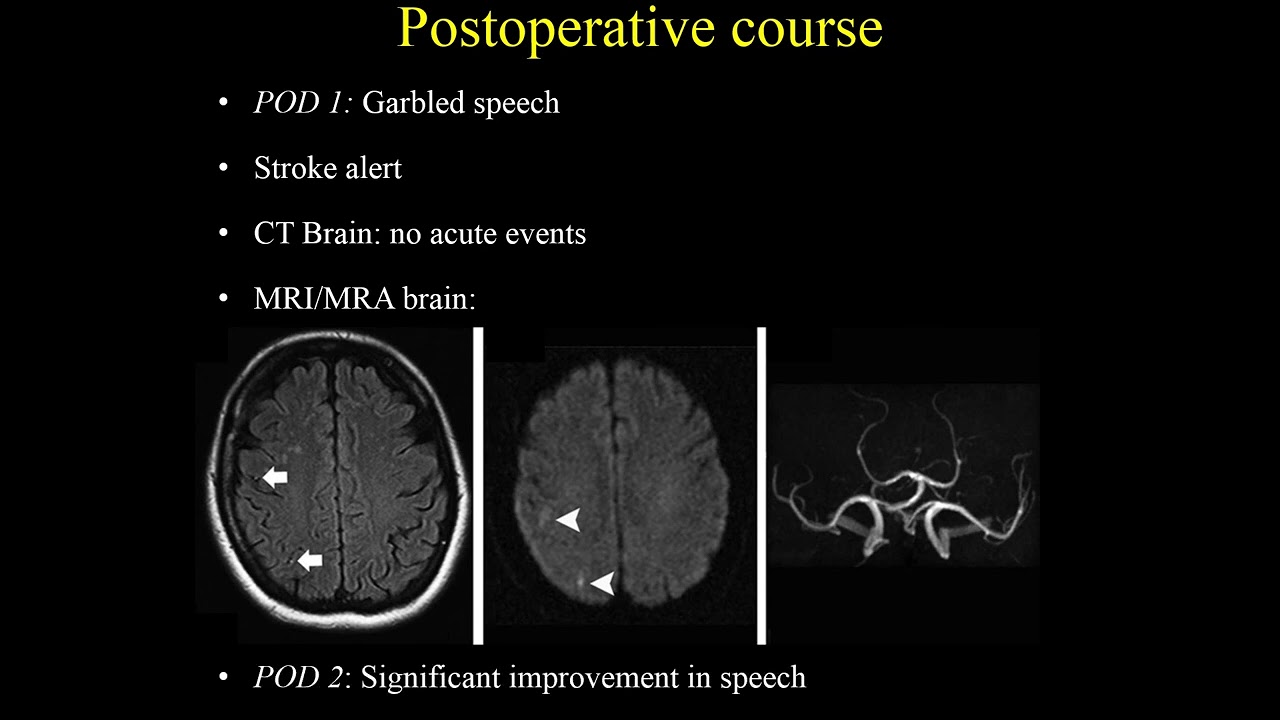 Postoperative course

• POD 1: Garbled speech

• Stroke alert

• CT Brain: no acute events

• MRI/MRA brain:

• POD 2: Significant improvement in speech